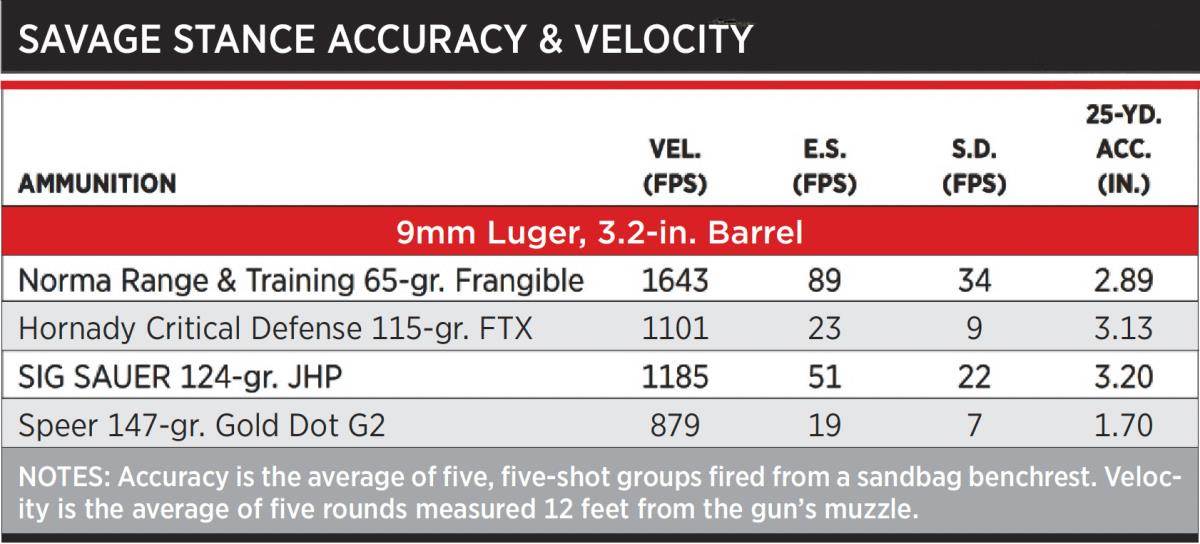 SAVAGE STANCE ACCURACY & VELOCITY

| AMMUNITION | VEL. (FPS) | E.S. (FPS) | S.D. (FPS) | 25-YD. ACC. (IN.) |
|---|---|---|---|---|
| 9mm Luger, 3.2-in. Barrel | | | | |
| Norma Range & Training 65-gr. Frangible | 1643 | 89 | 34 | 2.89 |
| Hornady Critical Defense 115-gr. FTX | 1101 | 23 | 9 | 3.13 |
| SIG SAUER 124-gr. JHP | 1185 | 51 | 22 | 3.20 |
| Speer 147-gr. Gold Dot G2 | 879 | 19 | 7 | 1.70 |

NOTES: Accuracy is the average of five, five-shot groups fired from a sandbag benchrest. Velocity is the average of five rounds measured 12 feet from the gun's muzzle.